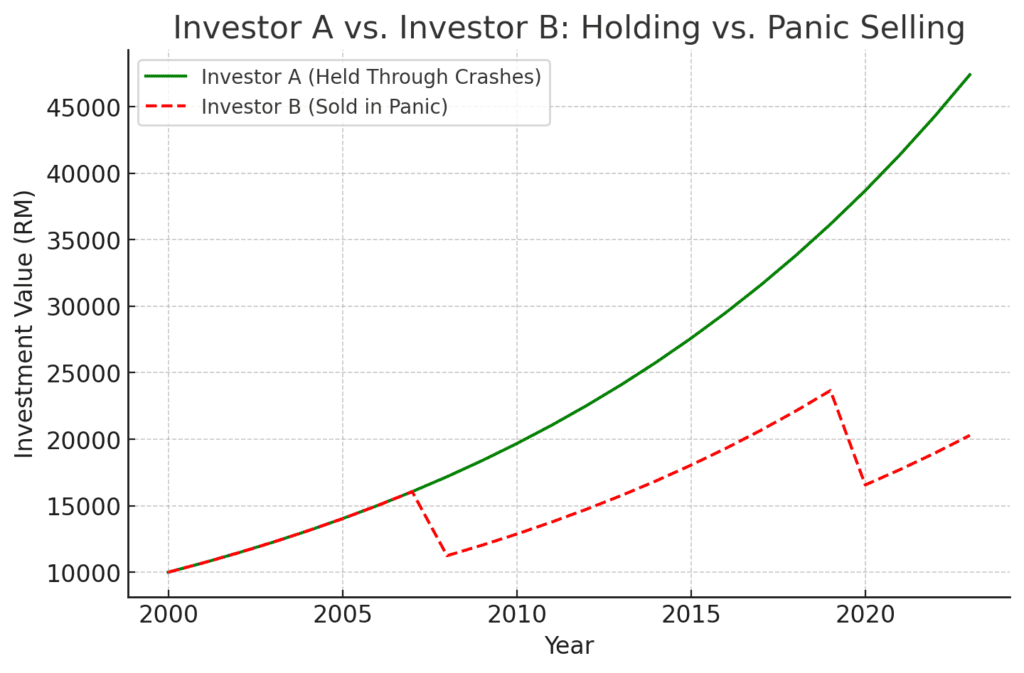 Investor A vs. Investor B: Holding vs. Panic Selling

Investor A (Held Through Crashes)
Investor B (Sold in Panic)

Investment Value (RM)

45000
40000
35000
30000
25000
20000
15000
10000

2000
2005
2010
2015
2020

Year